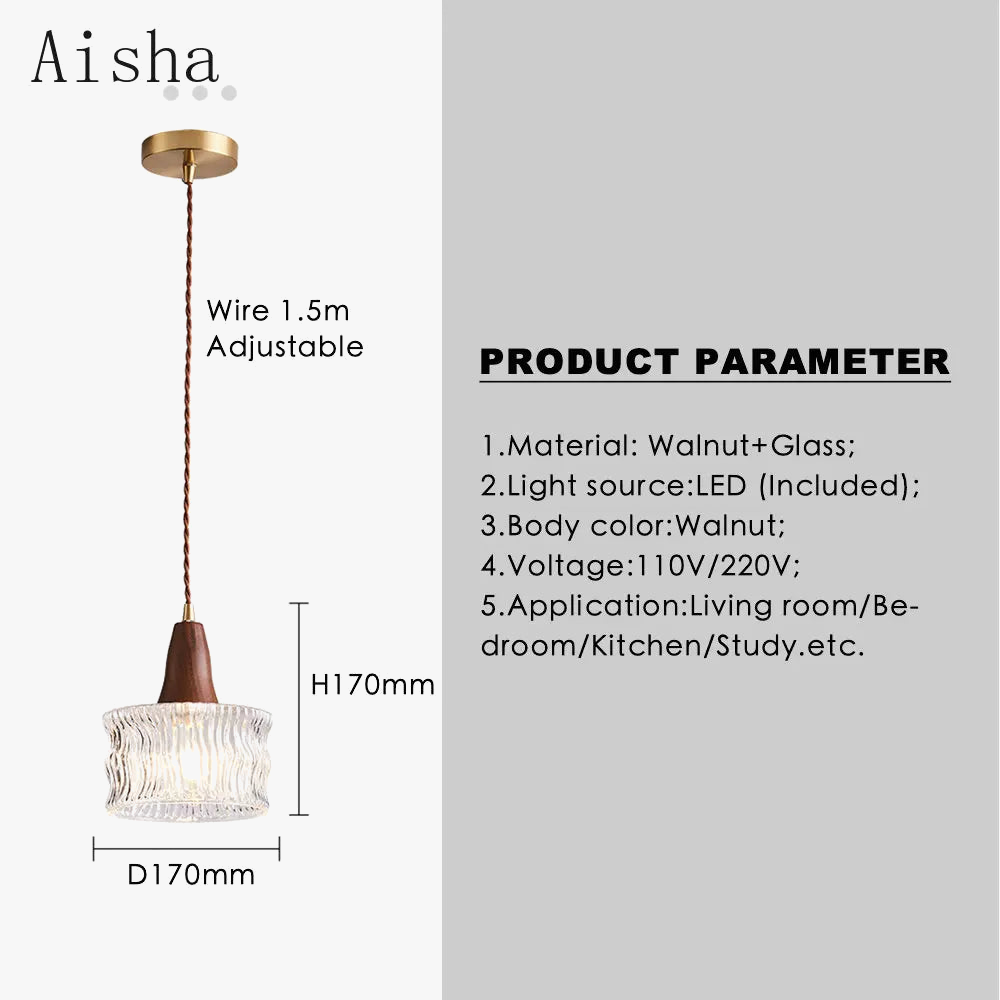 Aisha

Wire 1.5m
Adjustable

H170mm

D170mm

PRODUCT PARAMETER

1.Material: Walnut+Glass;
2.Light source:LED (Included);
3.Body color:Walnut;
4.Voltage:110V/220V;
5.Application:Living room/Bedroom/Kitchen/Study.etc.